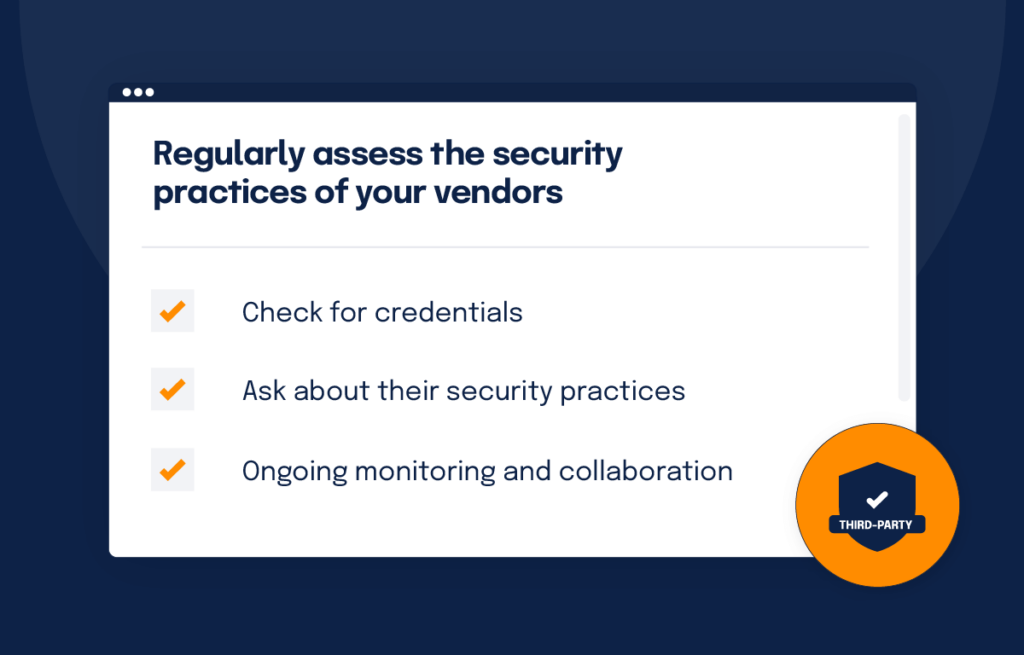 Regularly assess the security practices of your vendors

Check for credentials

Ask about their security practices

Ongoing monitoring and collaboration

THIRD-PARTY